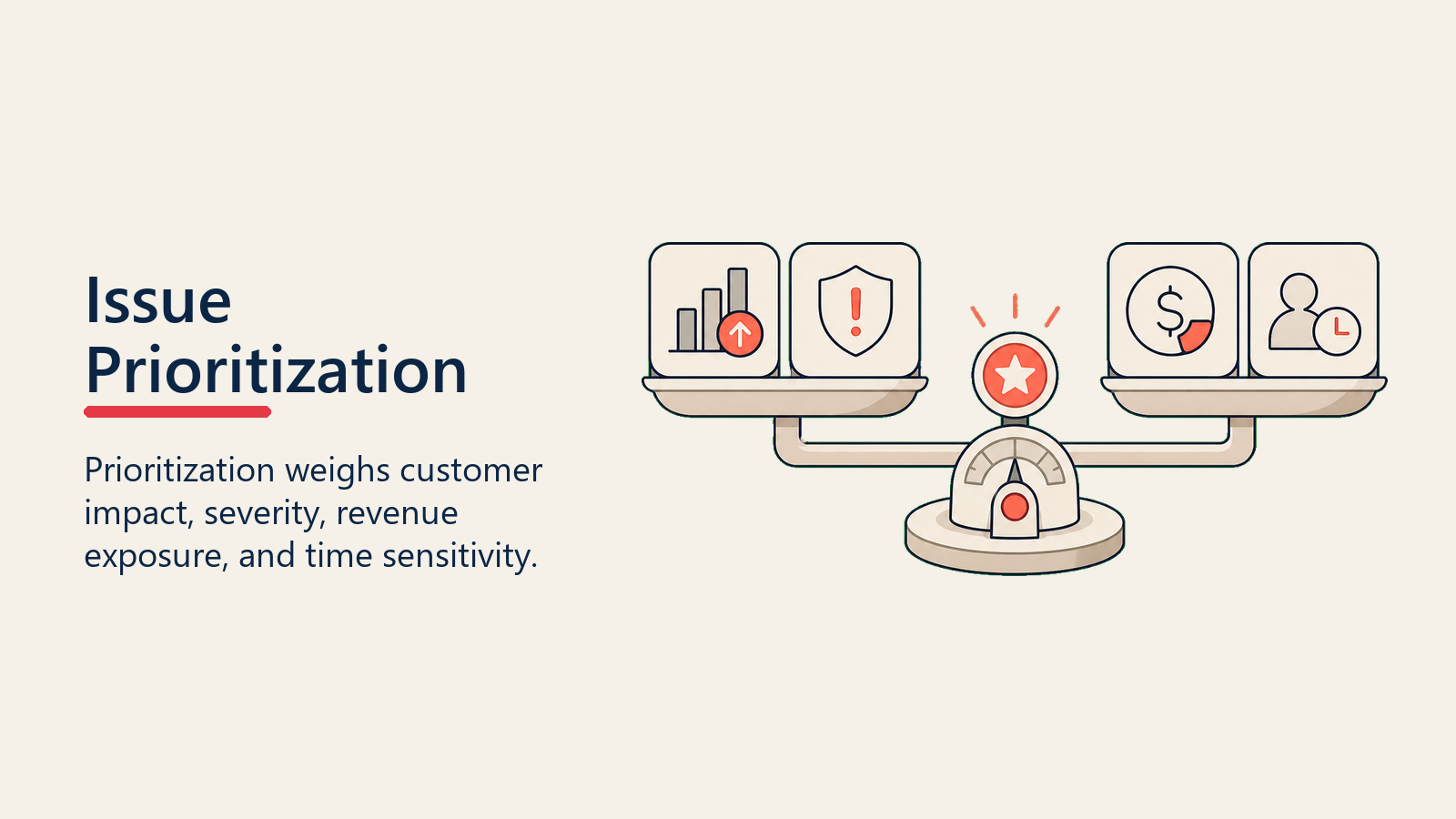 Issue
Prioritization

Prioritization weighs customer impact, severity, revenue exposure, and time sensitivity.